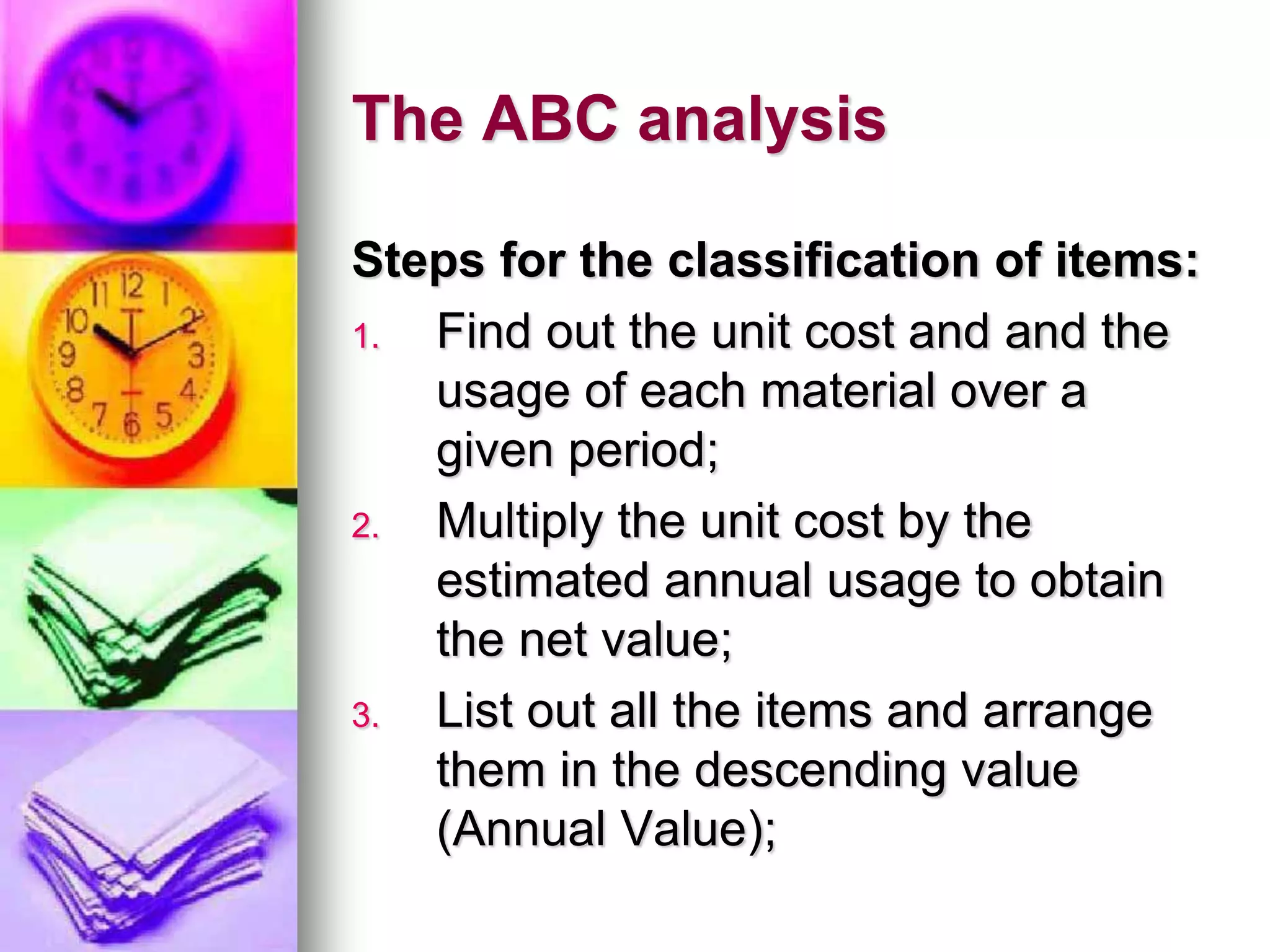 The ABC analysis

Steps for the classification of items:

1. Find out the unit cost and and the usage of each material over a given period;
2. Multiply the unit cost by the estimated annual usage to obtain the net value;
3. List out all the items and arrange them in the descending value (Annual Value);